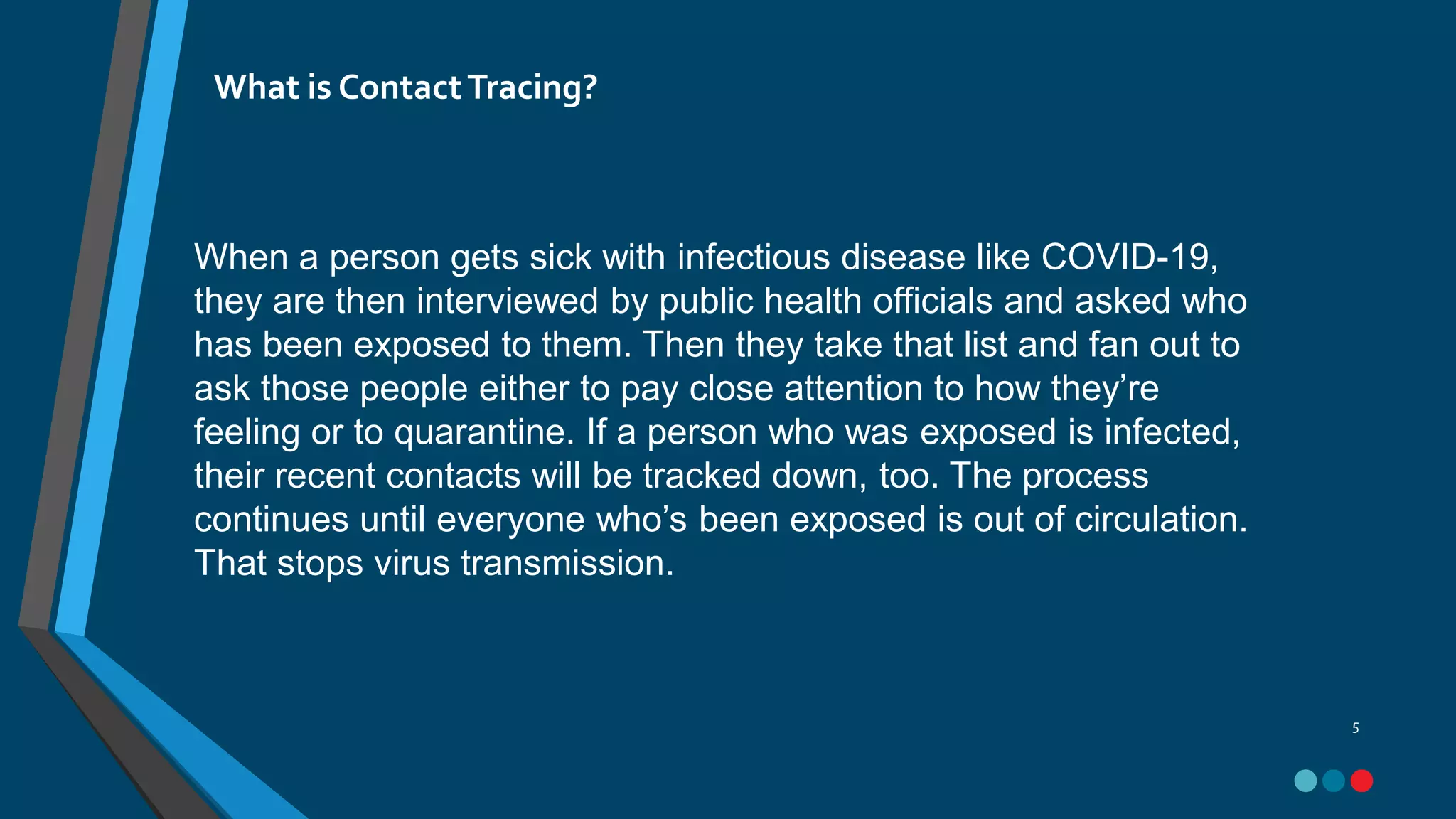 What is Contact Tracing?

When a person gets sick with infectious disease like COVID-19, they are then interviewed by public health officials and asked who has been exposed to them. Then they take that list and fan out to ask those people either to pay close attention to how they’re feeling or to quarantine. If a person who was exposed is infected, their recent contacts will be tracked down, too. The process continues until everyone who’s been exposed is out of circulation. That stops virus transmission.

5